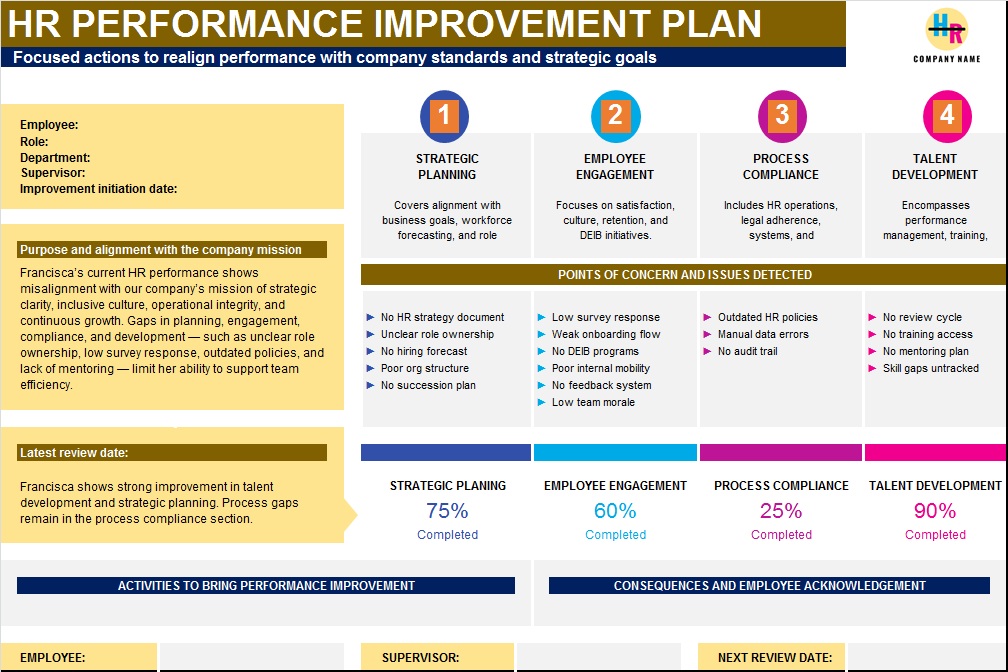 HR PERFORMANCE IMPROVEMENT PLAN

Focused actions to realign performance with company standards and strategic goals

HR

COMPANY NAME

Employee:
Role:
Department:
Supervisor:
Improvement initiation date:

Purpose and alignment with the company mission

Francisca's current HR performance shows misalignment with our company's mission of strategic clarity, inclusive culture, operational integrity, and continuous growth. Gaps in planning, engagement, compliance, and development — such as unclear role ownership, low survey response, outdated policies, and lack of mentoring — limit her ability to support team efficiency.

Latest review date:

Francisca shows strong improvement in talent development and strategic planning. Process gaps remain in the process compliance section.

1
STRATEGIC PLANNING
Covers alignment with business goals, workforce forecasting, and role

2
EMPLOYEE ENGAGEMENT
Focuses on satisfaction, culture, retention, and DEIB initiatives.

3
PROCESS COMPLIANCE
Includes HR operations, legal adherence, systems, and

4
TALENT DEVELOPMENT
Encompasses performance management, training,

POINTS OF CONCERN AND ISSUES DETECTED

► No HR strategy document
► Unclear role ownership
► No hiring forecast
► Poor org structure
► No succession plan

► Low survey response
► Weak onboarding flow
► No DEIB programs
► Poor internal mobility
► No feedback system
► Low team morale

► Outdated HR policies
► Manual data errors
► No audit trail

► No review cycle
► No training access
► No mentoring plan
► Skill gaps untracked

STRATEGIC PLANING
75%
Completed

EMPLOYEE ENGAGEMENT
60%
Completed

PROCESS COMPLIANCE
25%
Completed

TALENT DEVELOPMENT
90%
Completed

ACTIVITIES TO BRING PERFORMANCE IMPROVEMENT

CONSEQUENCES AND EMPLOYEE ACKNOWLEDGEMENT

EMPLOYEE:

SUPERVISOR:

NEXT REVIEW DATE: